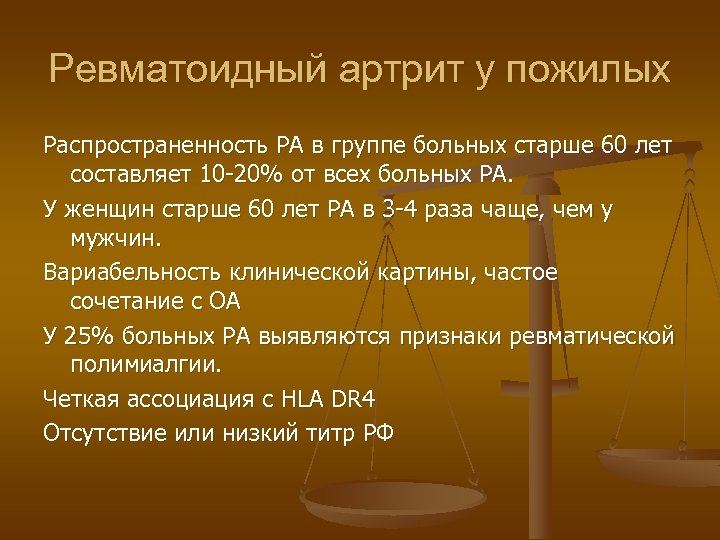 Ревматоидный артрит у пожилых

Распространенность РА в группе больных старше 60 лет составляет 10-20% от всех больных РА.

У женщин старше 60 лет РА в 3-4 раза чаще, чем у мужчин.

Вариабельность клинической картины, частое сочетание с ОА

У 25% больных РА выявляются признаки ревматической полимиалгии.

Четкая ассоциация с HLA DR4

Отсутствие или низкий титр РФ